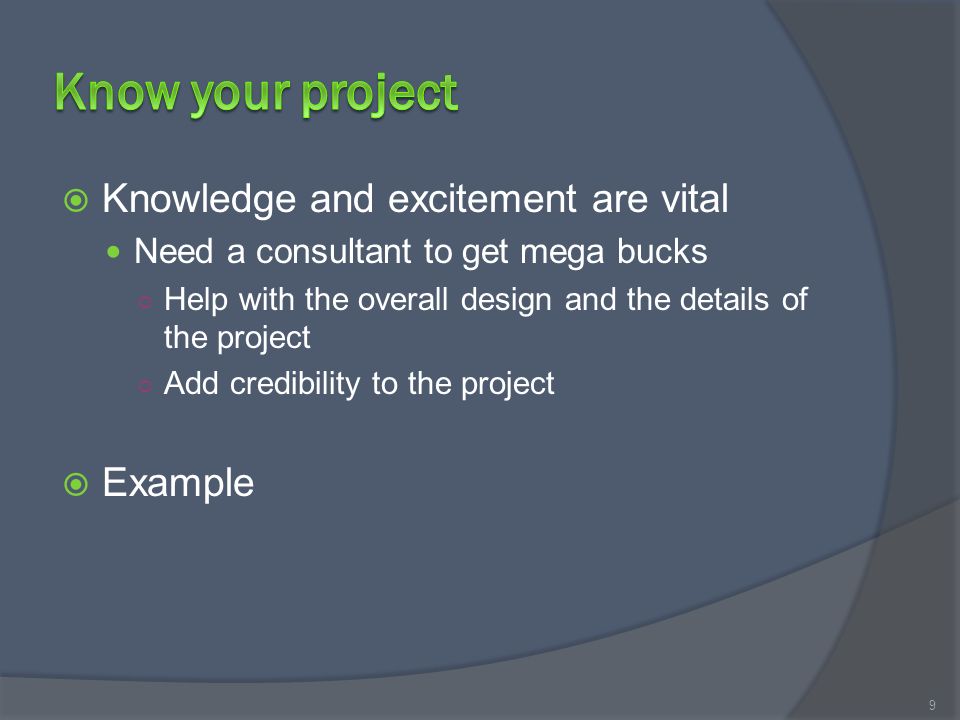 Know your project

Knowledge and excitement are vital

Need a consultant to get mega bucks

Help with the overall design and the details of the project

Add credibility to the project

Example

9